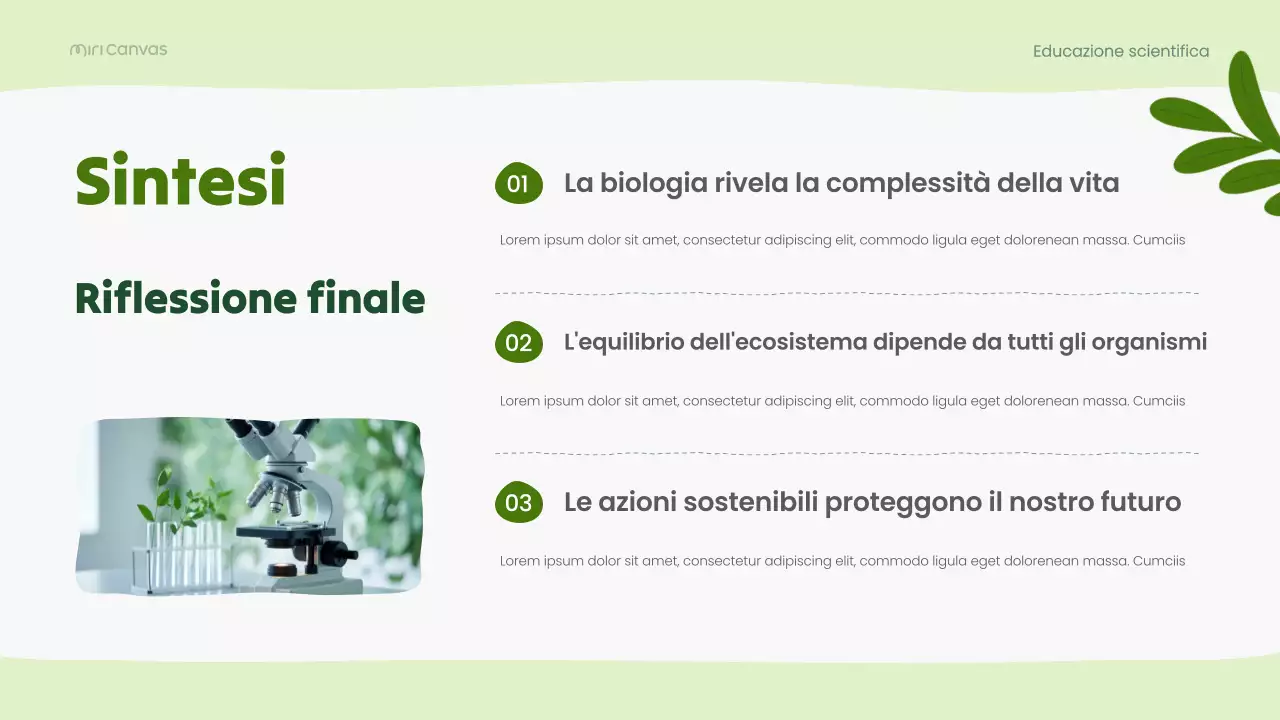 miri Canvas

Educazione scientifica

Sintesi

Riflessione finale

01 La biologia rivela la complessità della vita

Lorem ipsum dolor sit amet, consectetur adipiscing elit, commodo ligula eget dolorenean massa. Cumciis

02 L'equilibrio dell'ecosistema dipende da tutti gli organismi

Lorem ipsum dolor sit amet, consectetur adipiscing elit, commodo ligula eget dolorenean massa. Cumciis

03 Le azioni sostenibili proteggono il nostro futuro

Lorem ipsum dolor sit amet, consectetur adipiscing elit, commodo ligula eget dolorenean massa. Cumciis